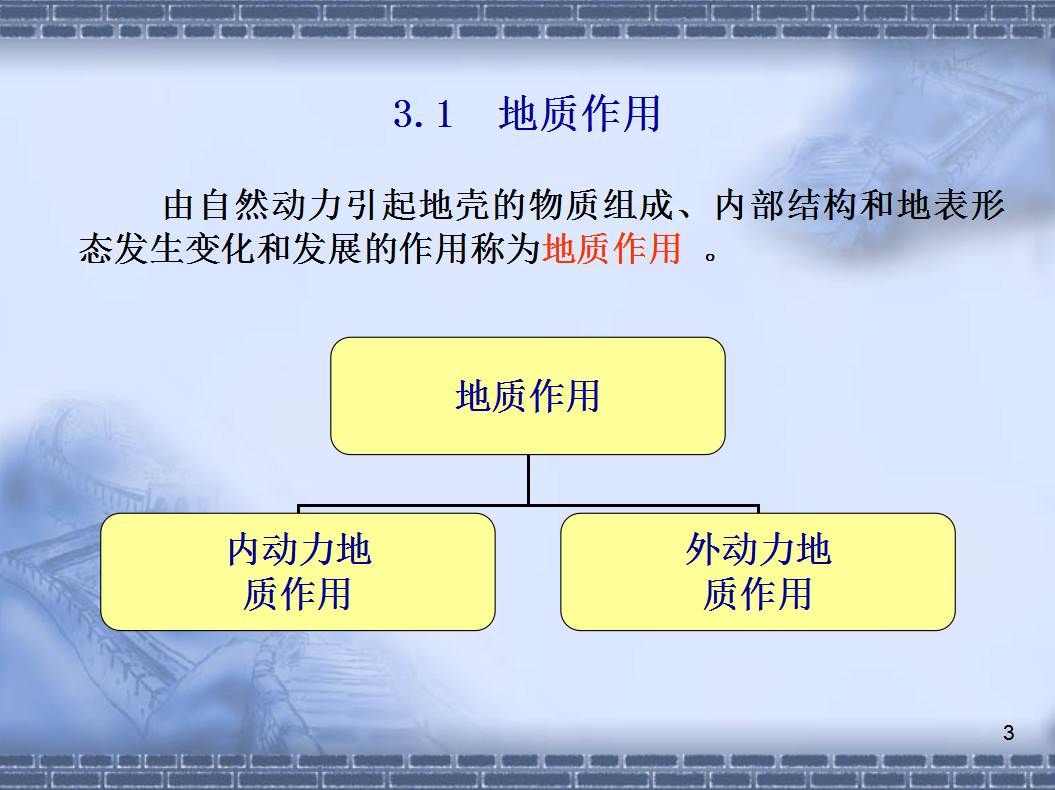 3.1 地质作用

由自然动力引起地壳的物质组成、内部结构和地表形态发生变化和发展的作用称为地质作用 。

地质作用

内动力地质作用

外动力地质作用

3